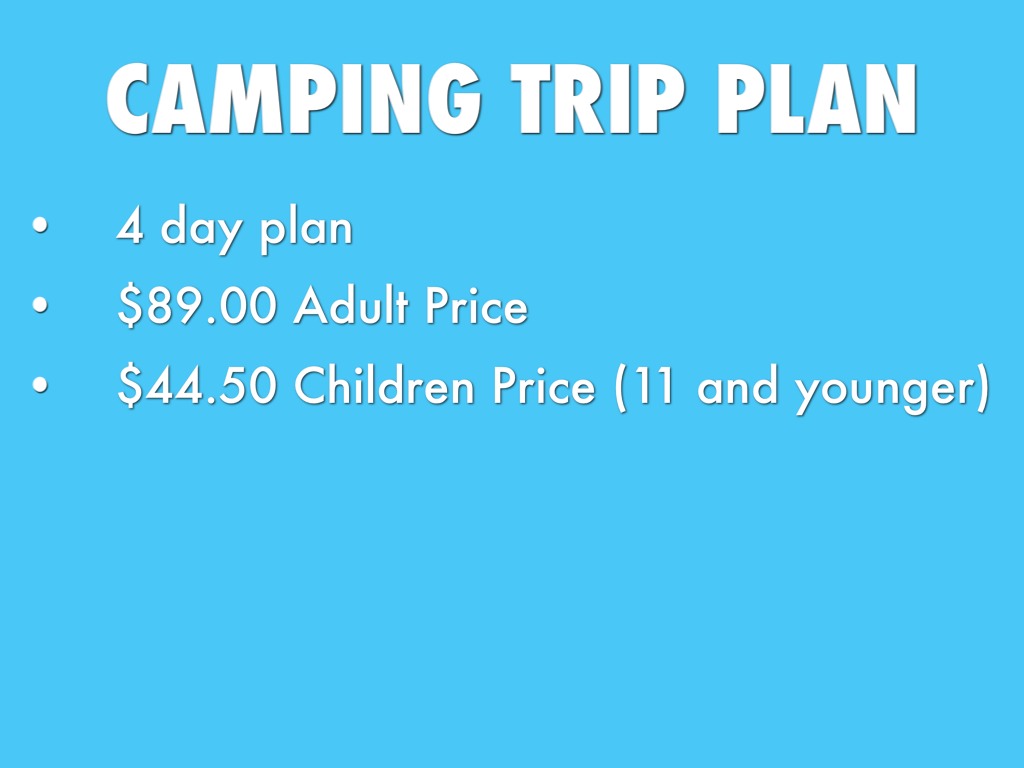 CAMPING TRIP PLAN

• 4 day plan
• \$89.00 Adult Price
• \$44.50 Children Price (11 and younger)